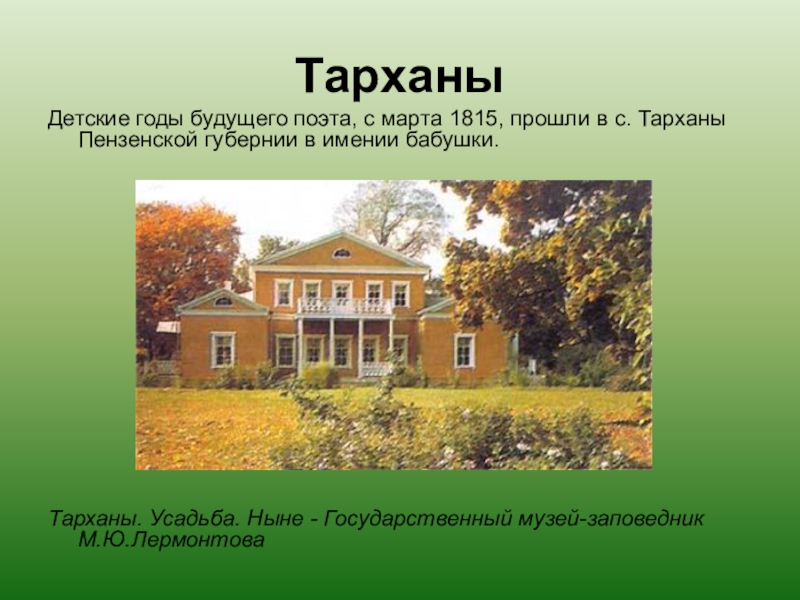 Тарханы

Детские годы будущего поэта, с марта 1815, прошли в с. Тарханы Пензенской губернии в имении бабушки.

Тарханы. Усадьба. Ныне - Государственный музей-заповедник М.Ю.Лермонтова